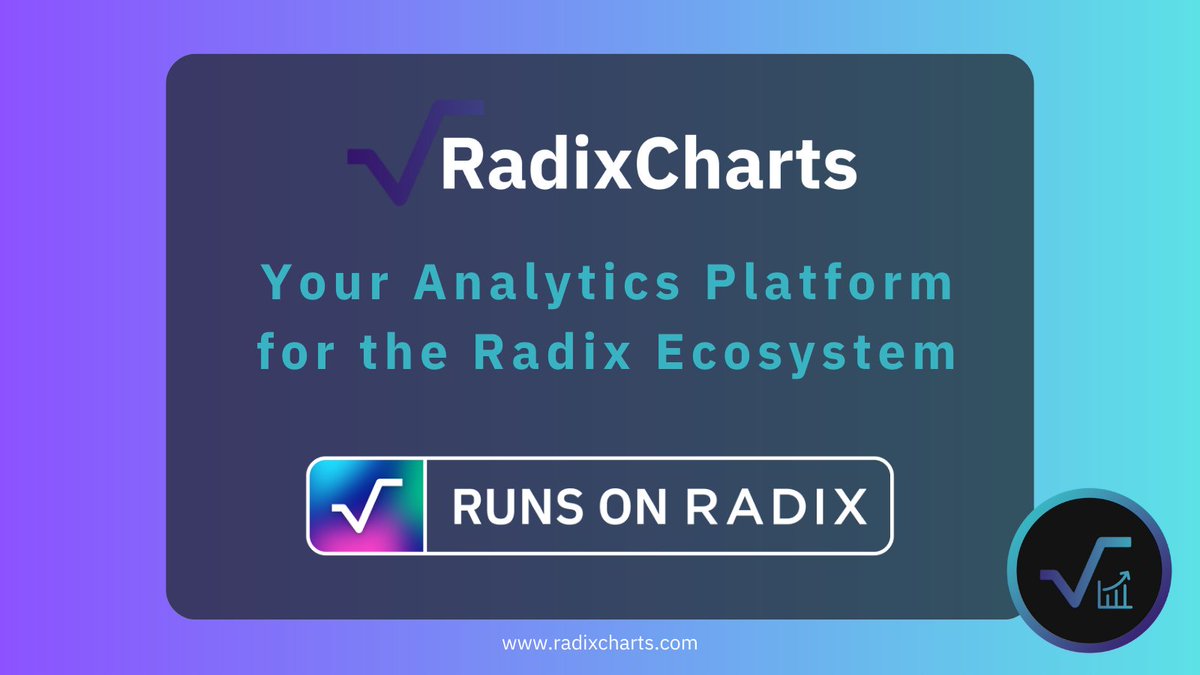 RadixCharts

Your Analytics Platform for the Radix Ecosystem

RUNS ON RADIX

www.radixcharts.com